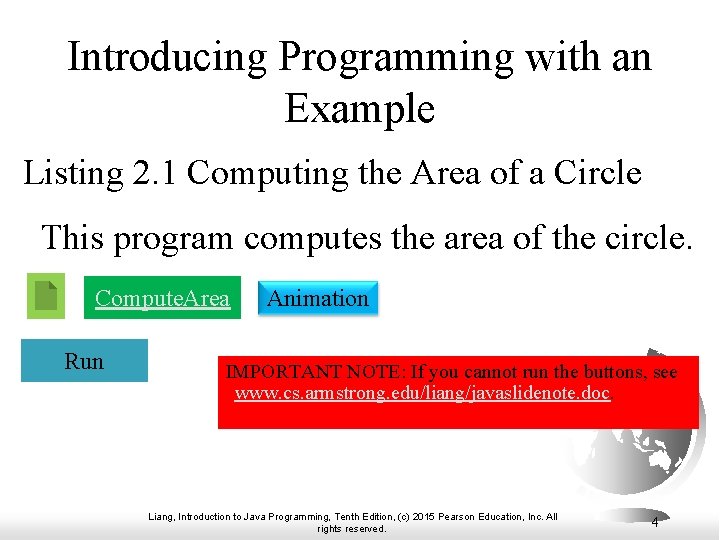 Introducing Programming with an Example

Listing 2.1 Computing the Area of a Circle

This program computes the area of the circle.

ComputeArea

Animation

Run

IMPORTANT NOTE: If you cannot run the buttons, see www.cs.armstrong.edu/liang/javaslidenote.doc.

Liang, Introduction to Java Programming, Tenth Edition, (c) 2015 Pearson Education, Inc. All rights reserved.

4